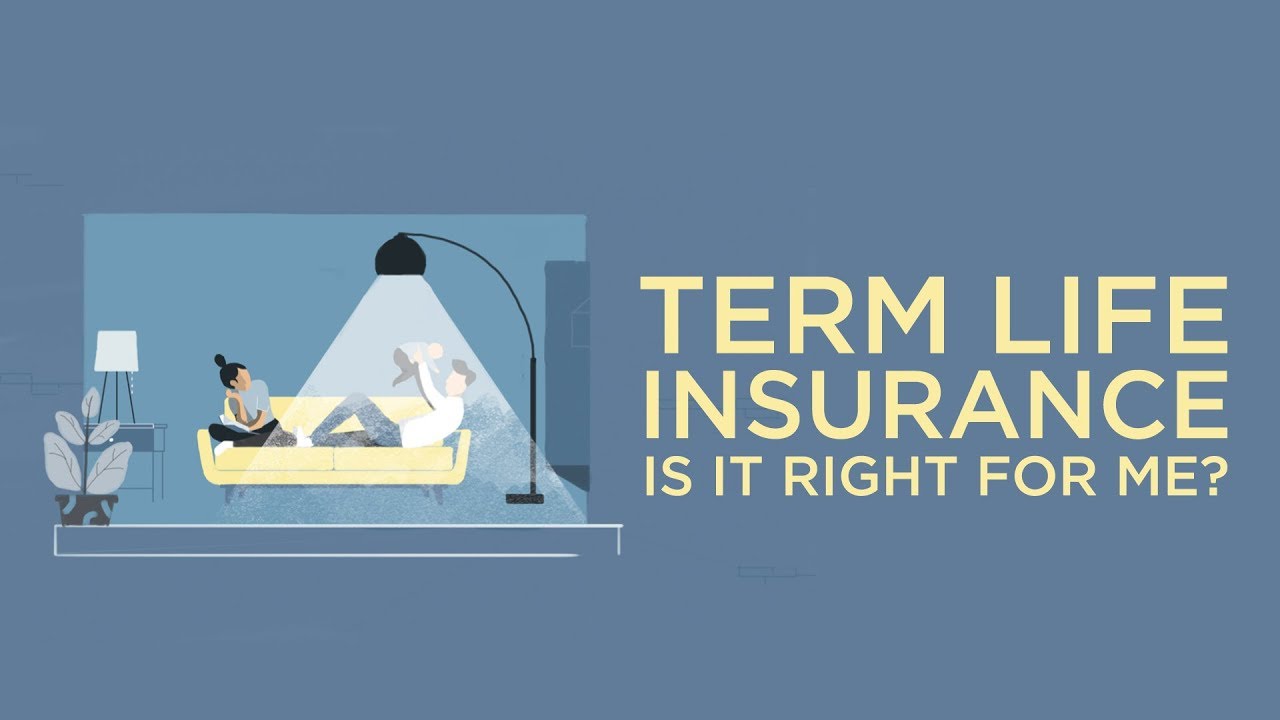 TERM LIFE INSURANCE
IS IT RIGHT FOR ME?